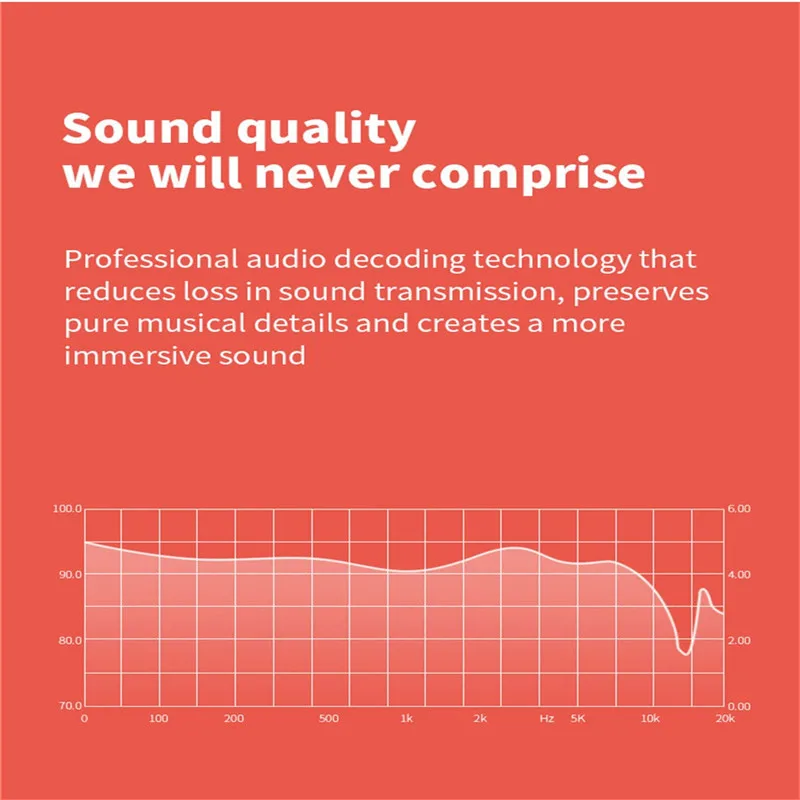 Sound quality
we will never comprise

Professional audio decoding technology that reduces loss in sound transmission, preserves pure musical details and creates a more immersive sound

100.0
90.0
80.0
70.0
6.00
4.00
2.00
0.00
0
100
200
500
1k
2k
Hz
5K
10k
20k